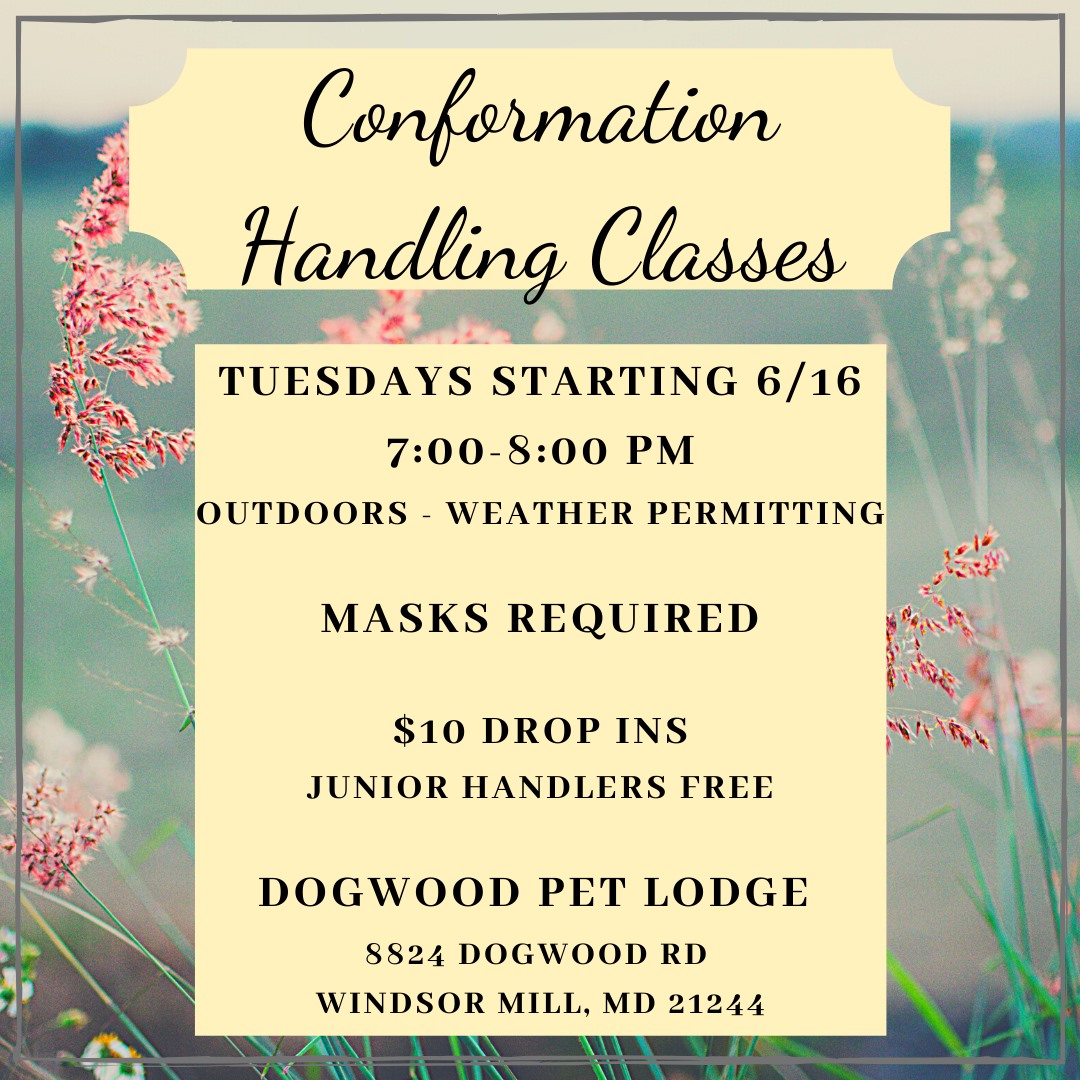 Conformation Handling Classes

TUESDAYS STARTING 6/16
7:00-8:00 PM
OUTDOORS - WEATHER PERMITTING

MASKS REQUIRED

$10 DROP INS
JUNIOR HANDLERS FREE

DOGWOOD PET LODGE
8824 DOGWOOD RD
WINDSOR MILL, MD 21244